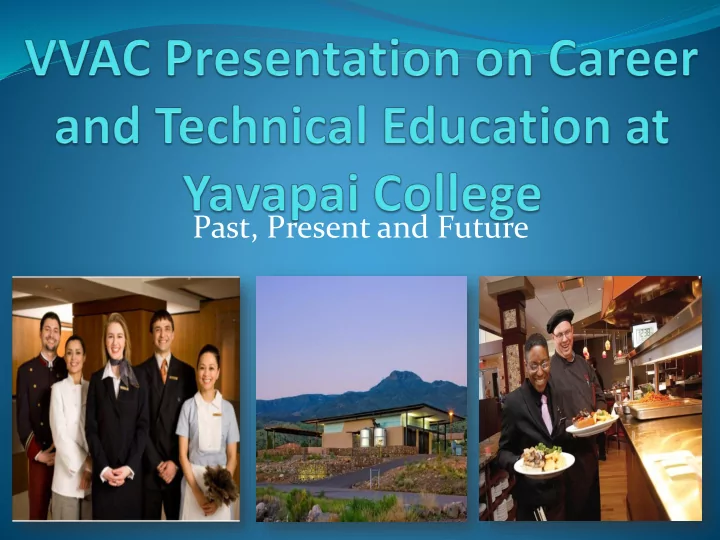 VVAC Presentation on Career and Technical Education at Yavapai College

Past, Present and Future